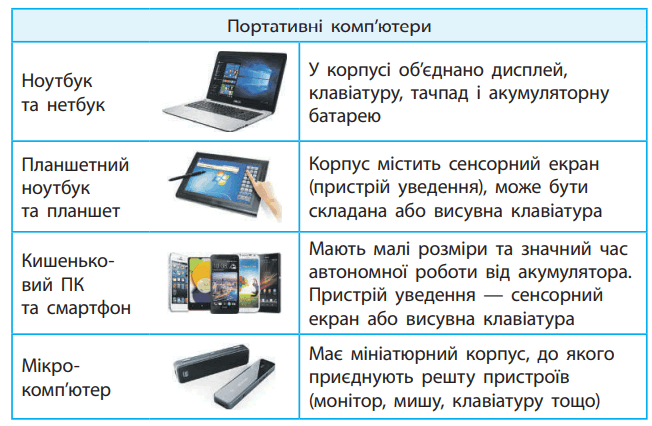 | Портативні комп'ютери | |
|---|---|
| Ноутбук та нетбук | У корпусі об'єднано дисплей, клавіатуру, тачпад і акумуляторну батарею |
| Планшетний ноутбук та планшет | Корпус містить сенсорний екран (пристрій уведення), може бути складана або висувна клавіатура |
| Кишеньковий ПК та смартфон | Мають малі розміри та значний час автономної роботи від акумулятора. Пристрій уведення — сенсорний екран або висувна клавіатура |
| Мікрокомп'ютер | Має мініатюрний корпус, до якого приєднують решту пристроїв (монітор, мишу, клавіатуру тощо) |